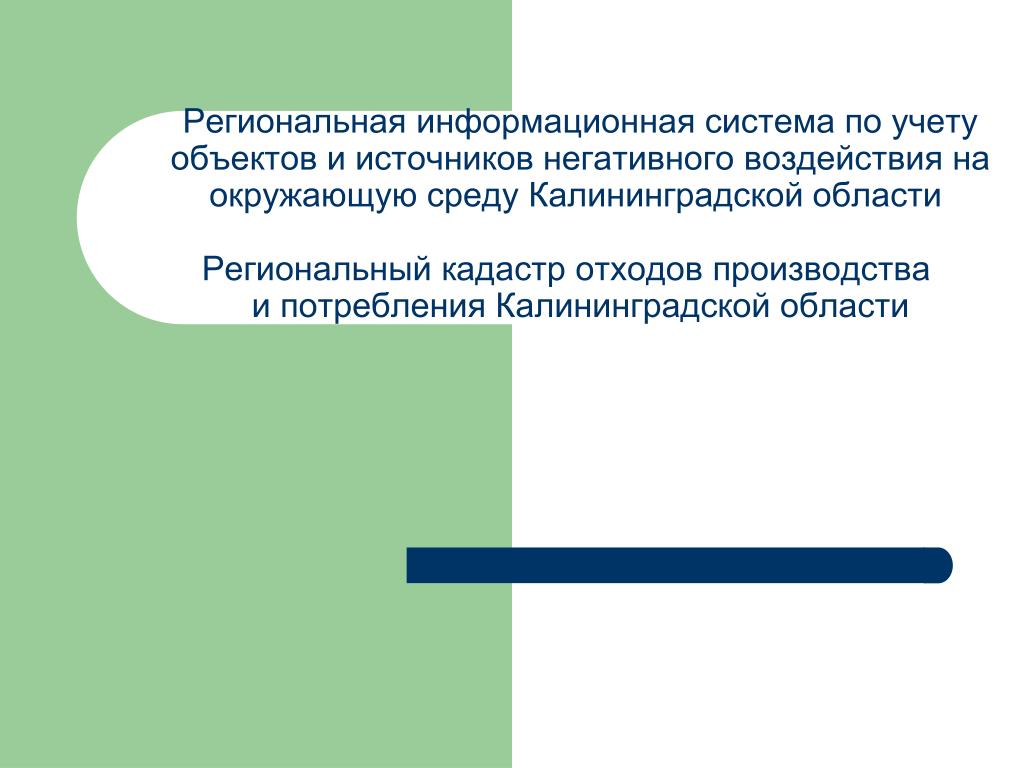 Региональная информационная система по учету объектов и источников негативного воздействия на окружающую среду Калининградской области

Региональный кадастр отходов производства и потребления Калининградской области